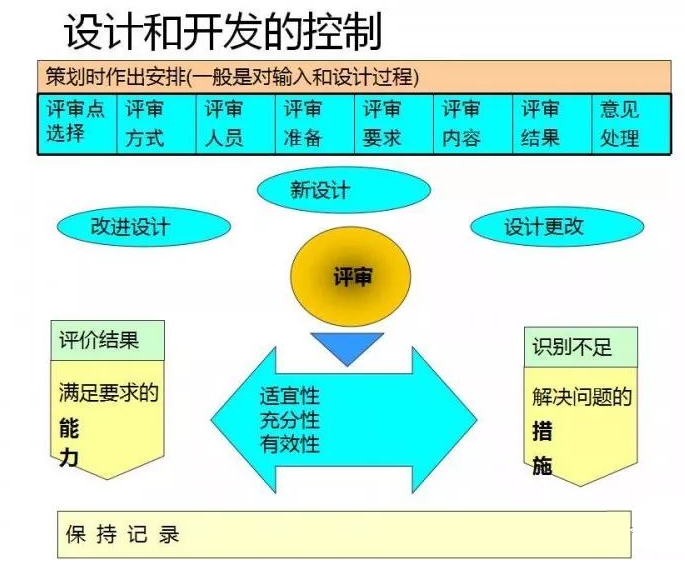 设计和开发的控制

策划时作出安排(一般是对输入和设计过程)

| 评审点选择 | 评审方式 | 评审人员 | 评审准备 | 评审要求 | 评审内容 | 评审结果 | 意见处理 |
|---|---|---|---|---|---|---|---|

新设计

改进设计

设计更改

评审

评价结果

满足要求的能力

适宜性
充分性
有效性

识别不足

解决问题的措施

保 持 记 录